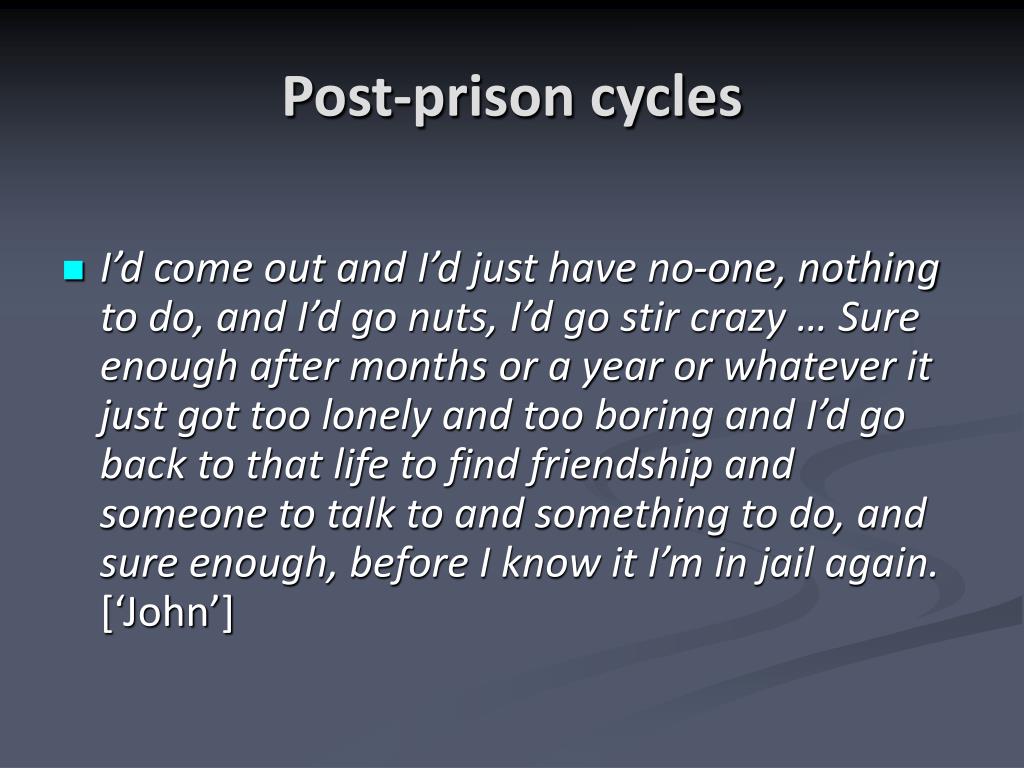 Post-prison cycles

I’d come out and I’d just have no-one, nothing to do, and I’d go nuts, I’d go stir crazy … Sure enough after months or a year or whatever it just got too lonely and too boring and I’d go back to that life to find friendship and someone to talk to and something to do, and sure enough, before I know it I’m in jail again. [‘John’]